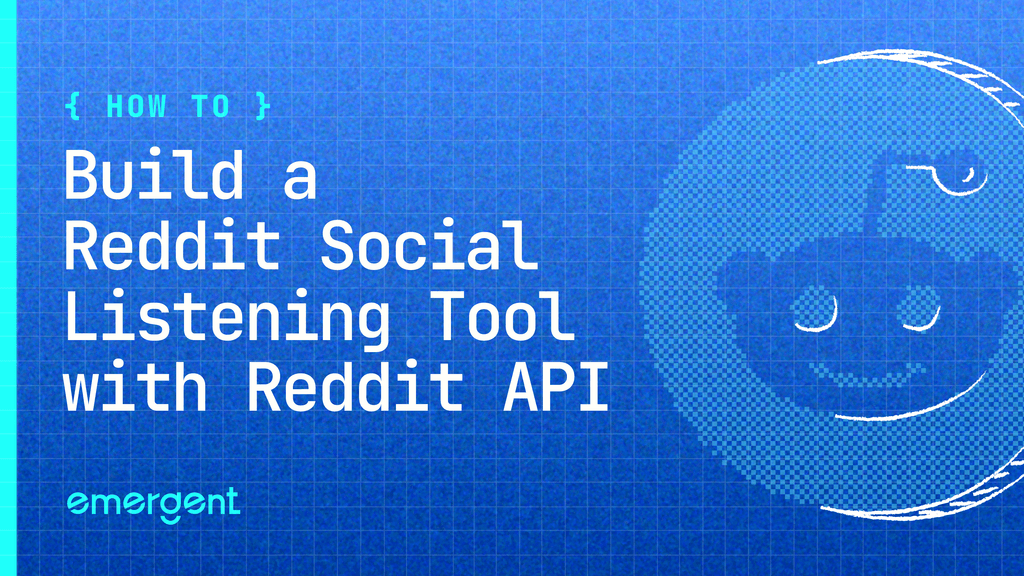 { HOW TO }

Build a Reddit Social Listening Tool with Reddit API

emergent